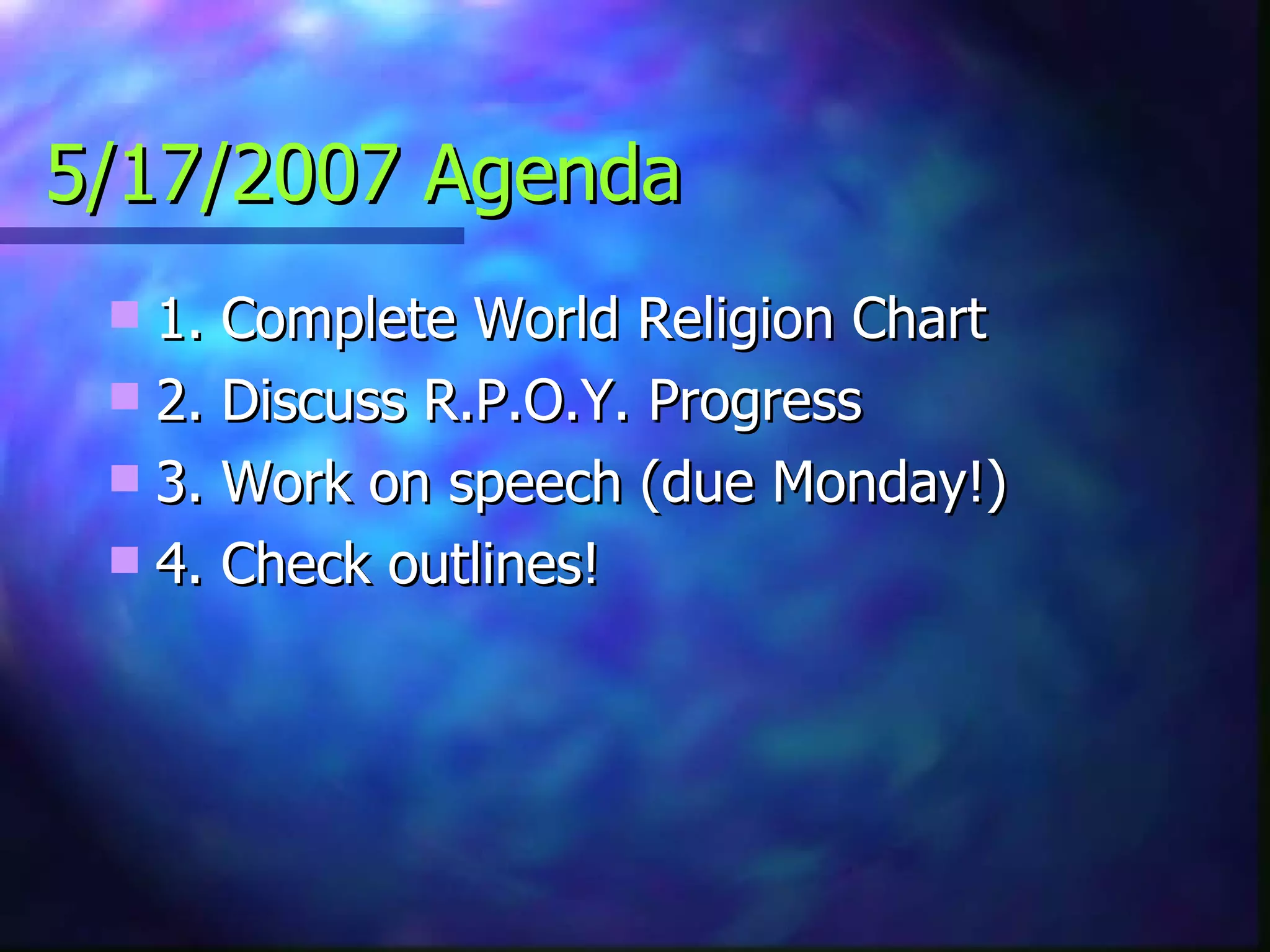 5/17/2007 Agenda

1. Complete World Religion Chart
2. Discuss R.P.O.Y. Progress
3. Work on speech (due Monday!)
4. Check outlines!